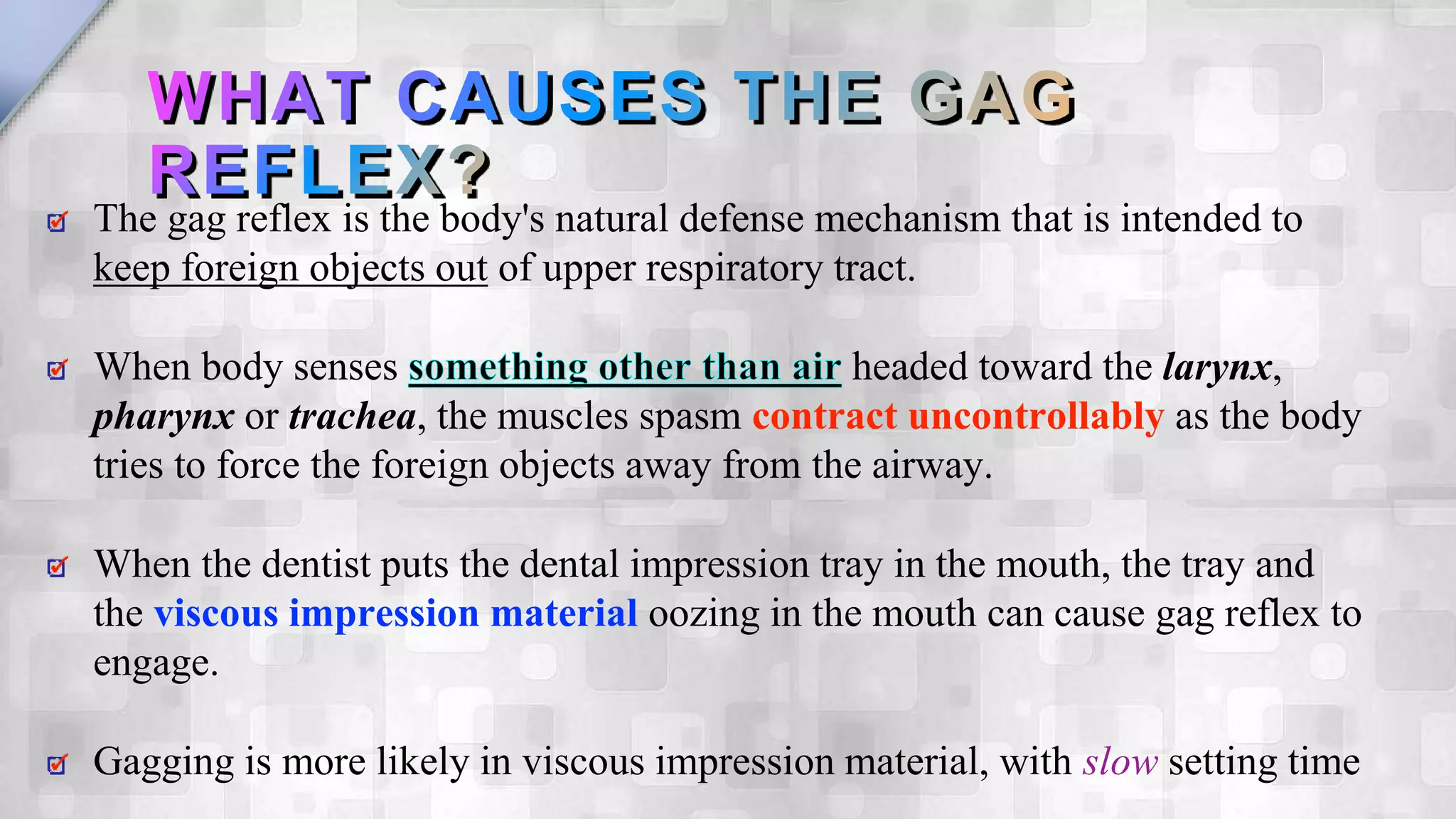 WHAT CAUSES THE GAG REFLEX?

The gag reflex is the body's natural defense mechanism that is intended to keep foreign objects out of upper respiratory tract.

When body senses something other than air headed toward the larynx, pharynx or trachea, the muscles spasm contract uncontrollably as the body tries to force the foreign objects away from the airway.

When the dentist puts the dental impression tray in the mouth, the tray and the viscous impression material oozing in the mouth can cause gag reflex to engage.

Gagging is more likely in viscous impression material, with slow setting time